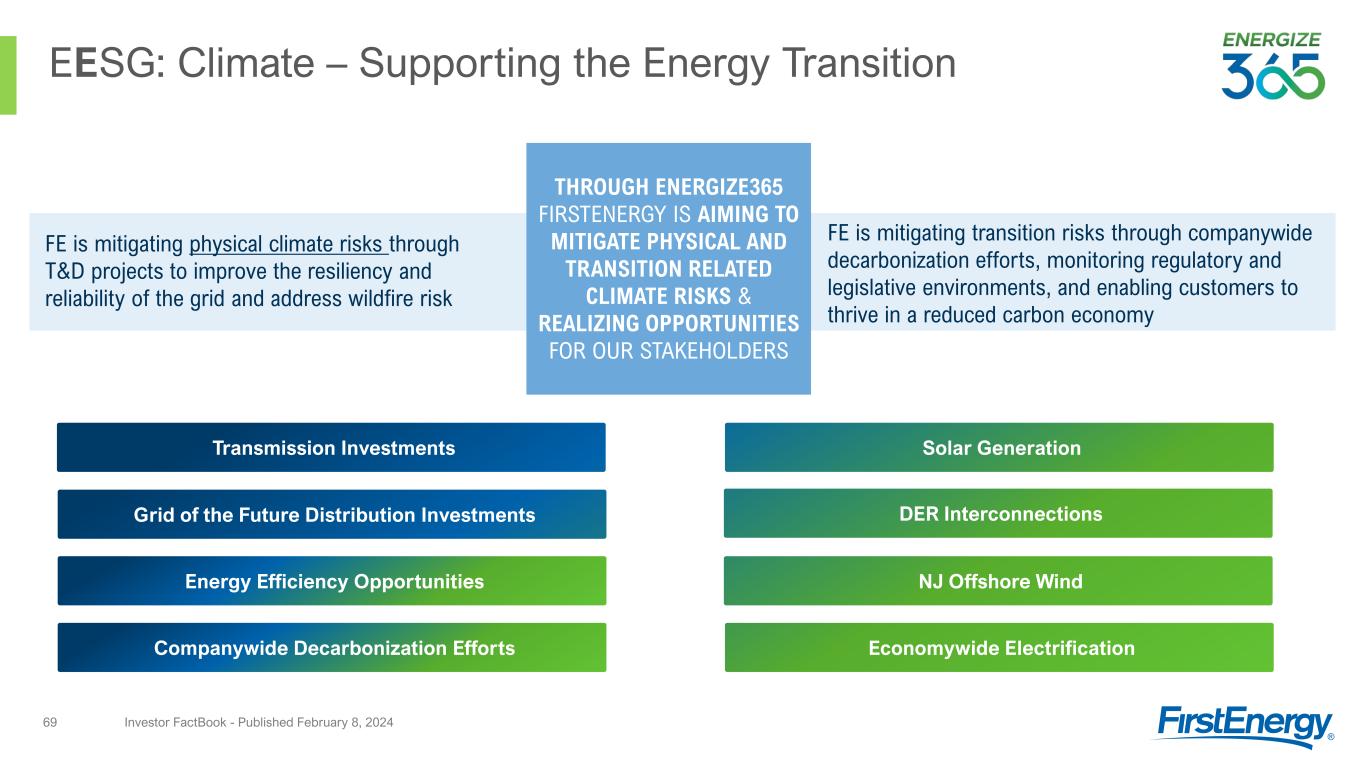 EESG: Climate – Supporting the Energy Transition

ENERGIZE 365

FE is mitigating physical climate risks through T&D projects to improve the resiliency and reliability of the grid and address wildfire risk

THROUGH ENERGIZE365 FIRSTENERGY IS AIMING TO MITIGATE PHYSICAL AND TRANSITION RELATED CLIMATE RISKS & REALIZING OPPORTUNITIES FOR OUR STAKEHOLDERS

FE is mitigating transition risks through companywide decarbonization efforts, monitoring regulatory and legislative environments, and enabling customers to thrive in a reduced carbon economy

Transmission Investments

Grid of the Future Distribution Investments

Energy Efficiency Opportunities

Companywide Decarbonization Efforts

Solar Generation

DER Interconnections

NJ Offshore Wind

Economywide Electrification

69 Investor FactBook - Published February 8, 2024

FirstEnergy®